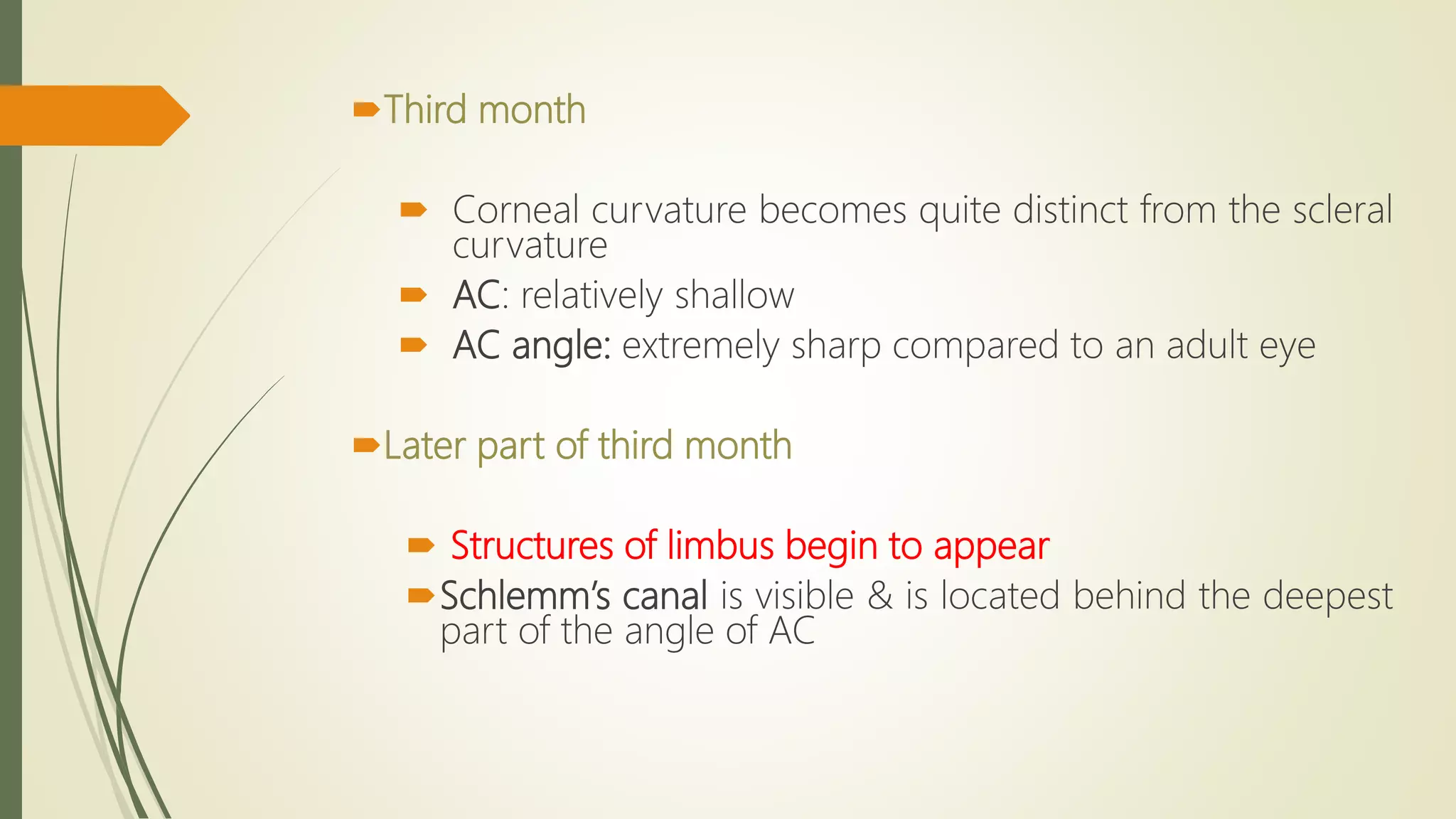 Third month

Corneal curvature becomes quite distinct from the scleral curvature

AC: relatively shallow

AC angle: extremely sharp compared to an adult eye

Later part of third month

Structures of limbus begin to appear

Schlemm's canal is visible & is located behind the deepest part of the angle of AC